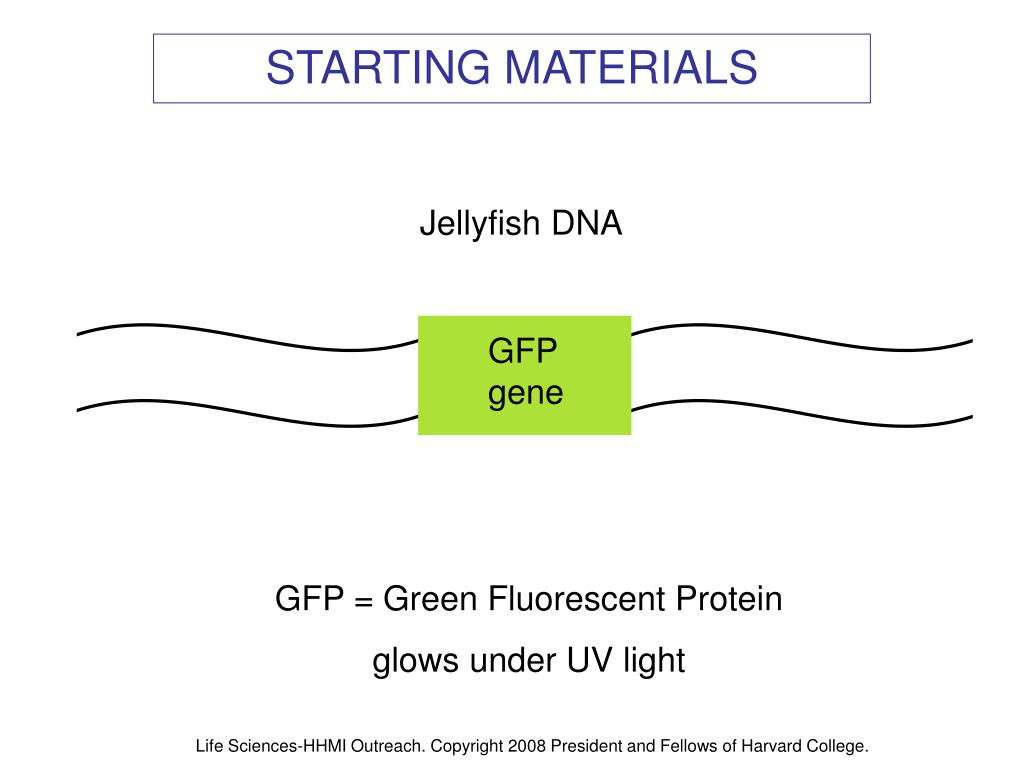 STARTING MATERIALS

Jellyfish DNA

GFP
gene

GFP = Green Fluorescent Protein

glows under UV light

Life Sciences-HHMI Outreach. Copyright 2008 President and Fellows of Harvard College.